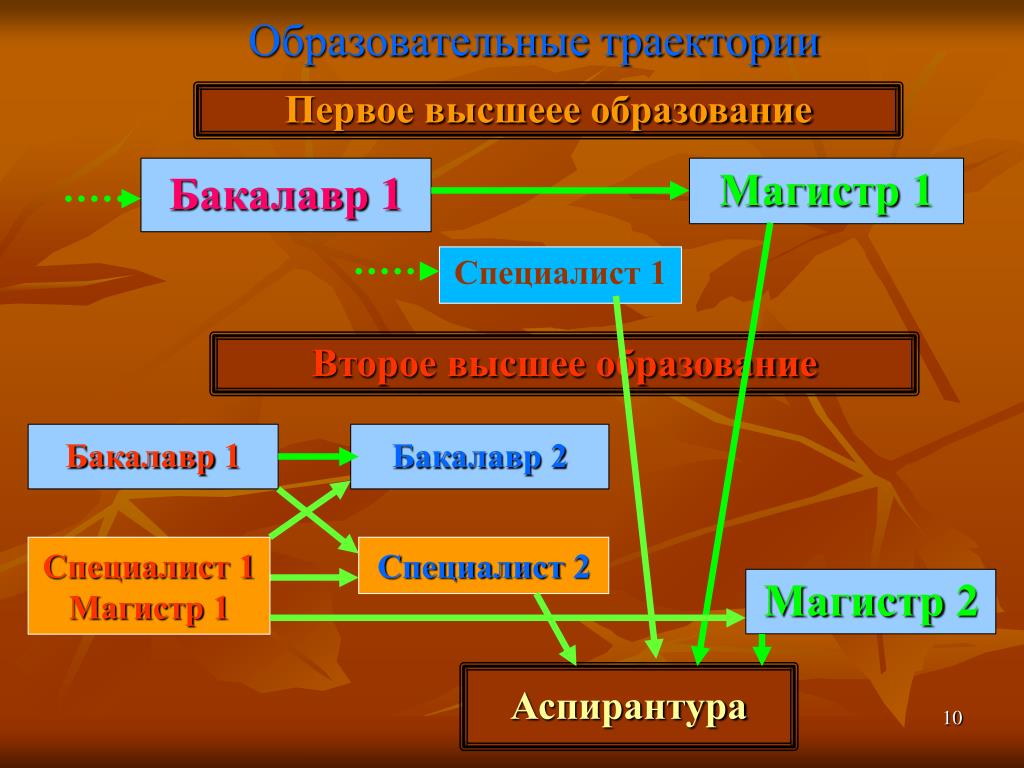 Образовательные траектории

Первое высшеее образование

Бакалавр 1

Магистр 1

Специалист 1

Второе высшее образование

Бакалавр 1

Бакалавр 2

Специалист 1
Магистр 1

Специалист 2

Магистр 2

Аспирантура

10